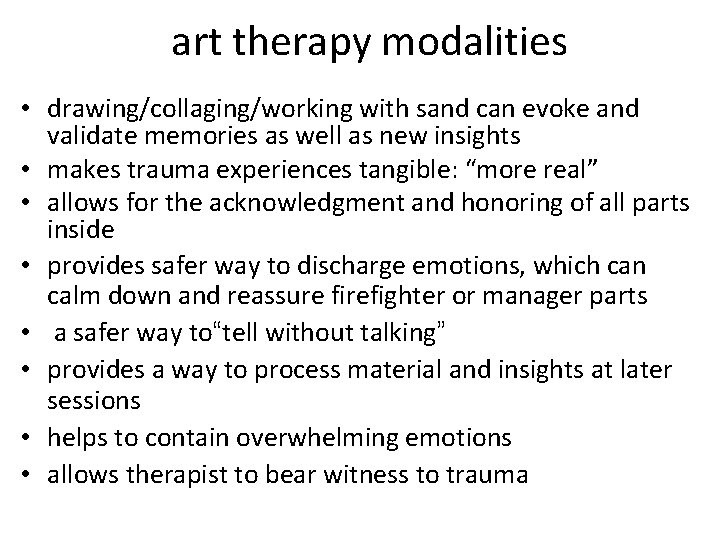 art therapy modalities

• drawing/collaging/working with sand can evoke and validate memories as well as new insights
• makes trauma experiences tangible: “more real”
• allows for the acknowledgment and honoring of all parts inside
• provides safer way to discharge emotions, which can calm down and reassure firefighter or manager parts
• a safer way to“tell without talking”
• provides a way to process material and insights at later sessions
• helps to contain overwhelming emotions
• allows therapist to bear witness to trauma